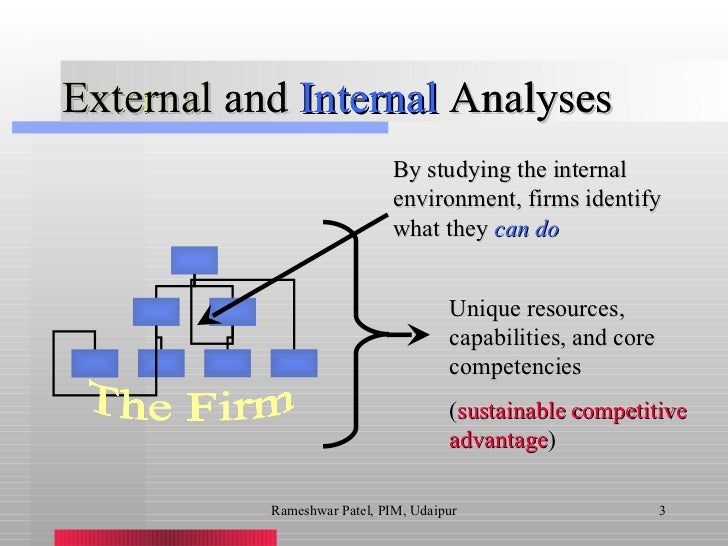 External and Internal Analyses

By studying the internal environment, firms identify what they can do

The Firm

Unique resources, capabilities, and core competencies

(sustainable competitive advantage)

Rameshwar Patel, PIM, Udaipur

3